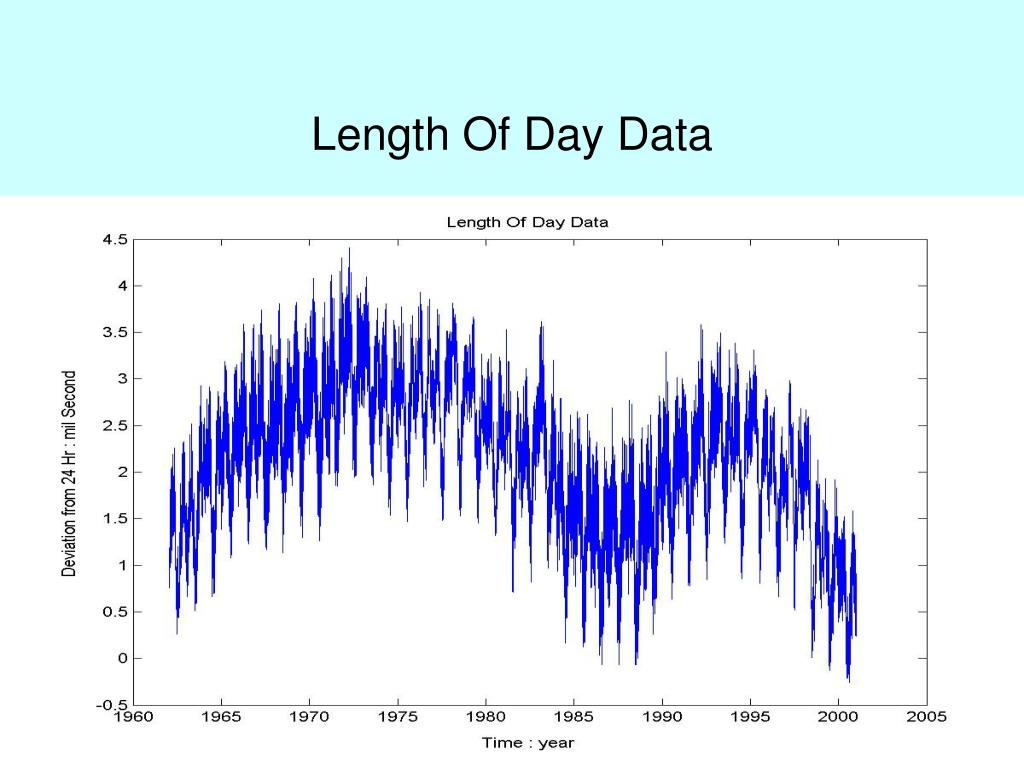 Length Of Day Data

Length Of Day Data

Deviation from 24 Hr : mil Second

4.5
4
3.5
3
2.5
2
1.5
1
0.5
0
-0.5

1960 1965 1970 1975 1980 1985 1990 1995 2000 2005

Time : year